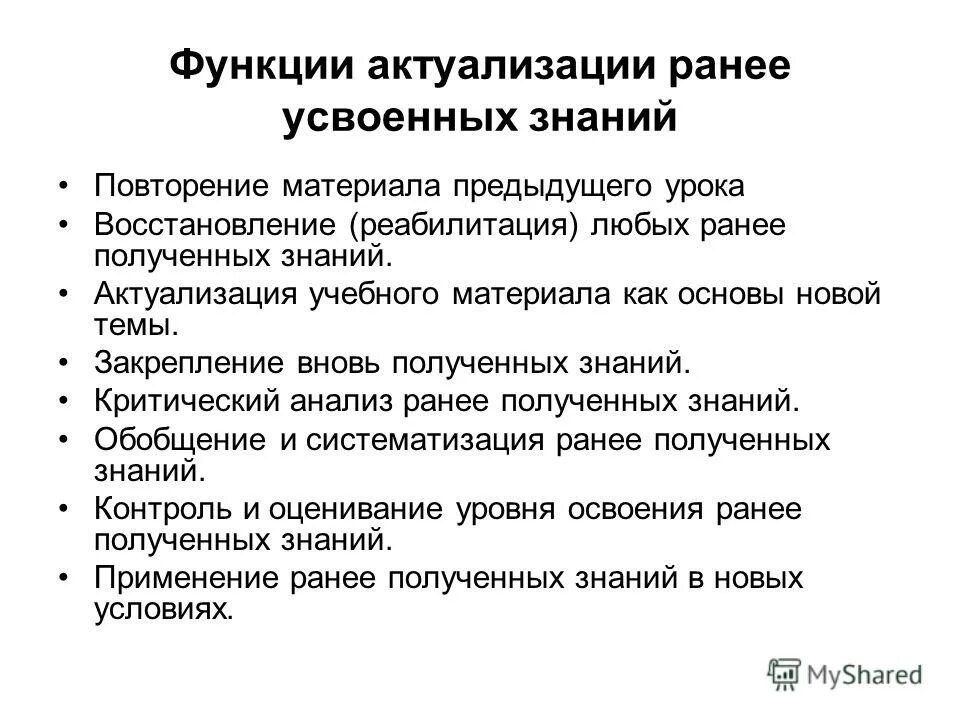 Функции актуализации ранее усвоенных знаний

• Повторение материала предыдущего урока
• Восстановление (реабилитация) любых ранее полученных знаний.
• Актуализация учебного материала как основы новой темы.
• Закрепление вновь полученных знаний.
• Критический анализ ранее полученных знаний.
• Обобщение и систематизация ранее полученных знаний.
• Контроль и оценивание уровня освоения ранее полученных знаний.
• Применение ранее полученных знаний в новых условиях.

MyShared